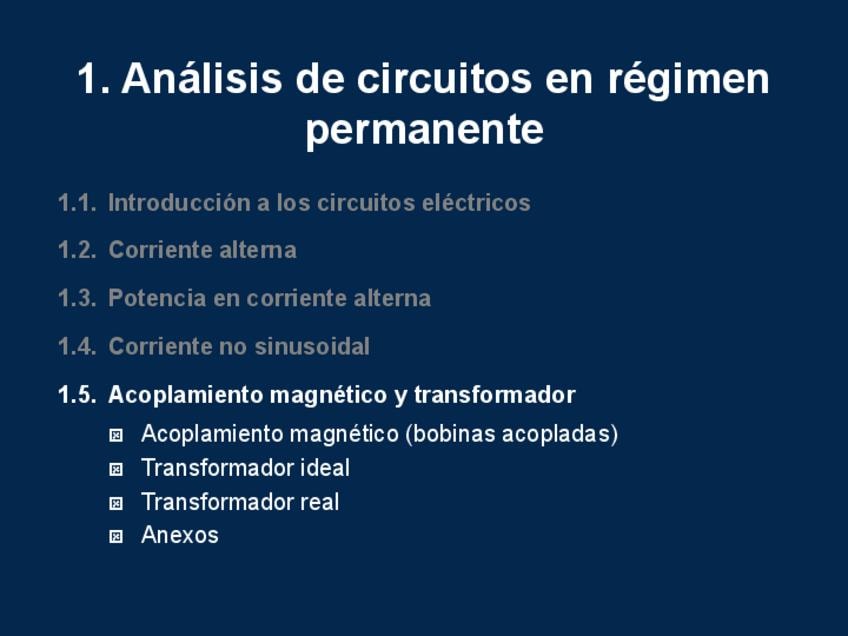 1. Análisis de circuitos en régimen permanente

1.1. Introducción a los circuitos eléctricos

1.2. Corriente alterna

1.3. Potencia en corriente alterna

1.4. Corriente no sinusoidal

1.5. Acoplamiento magnético y transformador

• Acoplamiento magnético (bobinas acopladas)
• Transformador ideal
• Transformador real
• Anexos